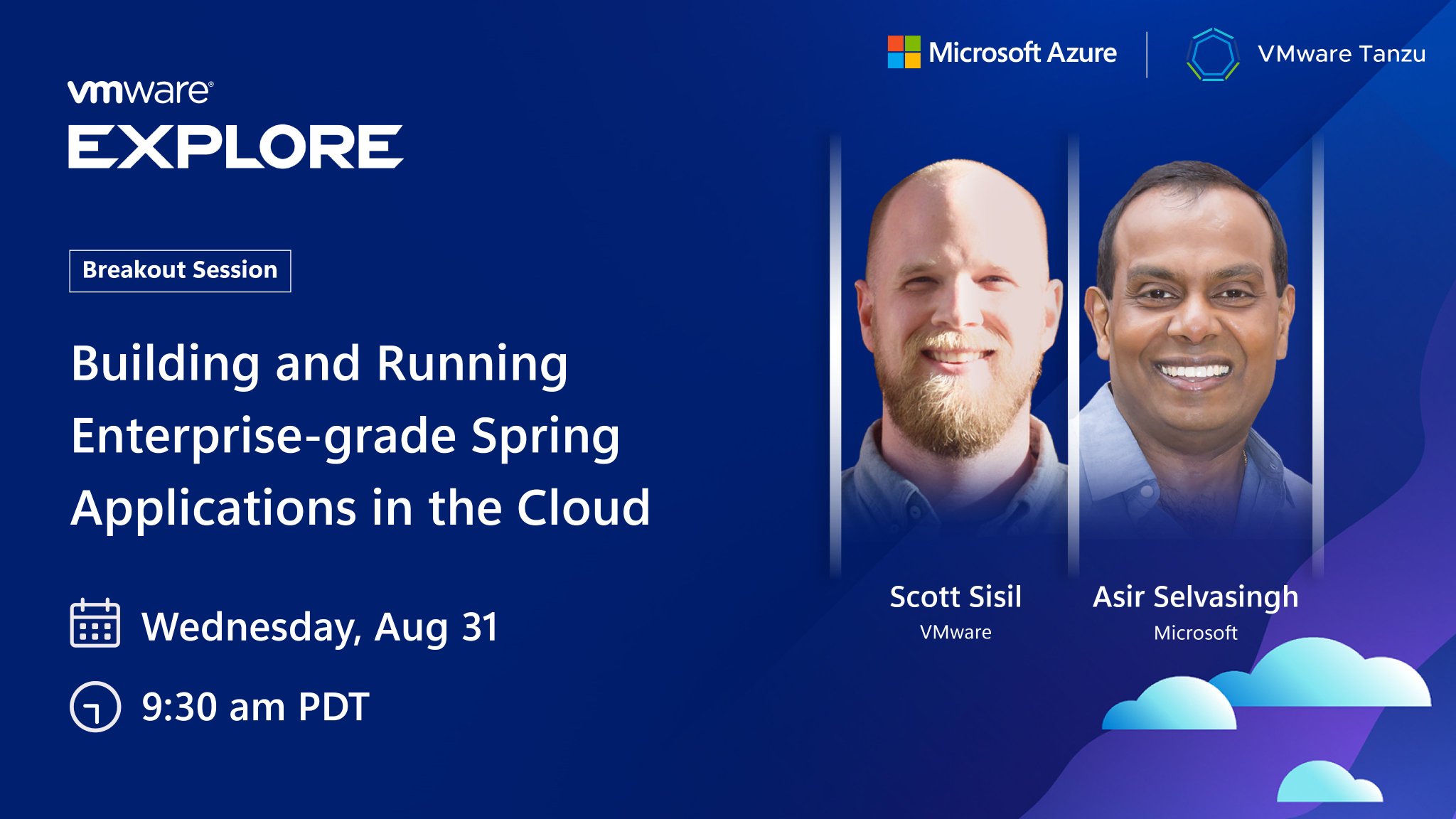 Microsoft Azure

VMware Tanzu

vmware®
EXPLORE

Breakout Session

Building and Running Enterprise-grade Spring Applications in the Cloud

Wednesday, Aug 31

9:30 am PDT

Scott Sisil
VMware

Asir Selvasingh
Microsoft